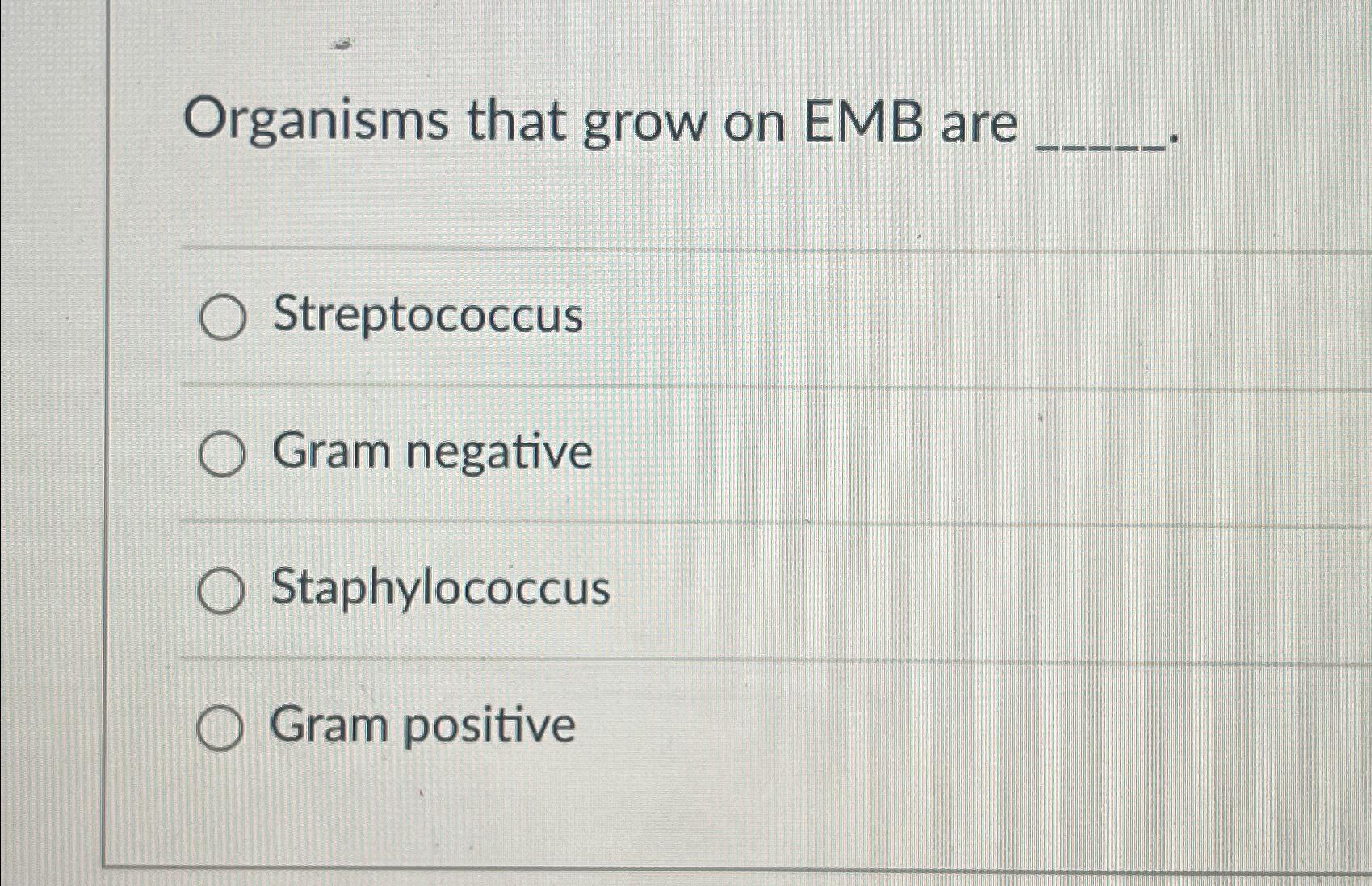 Organisms that grow on EMB are _____.

Streptococcus

Gram negative

Staphylococcus

Gram positive